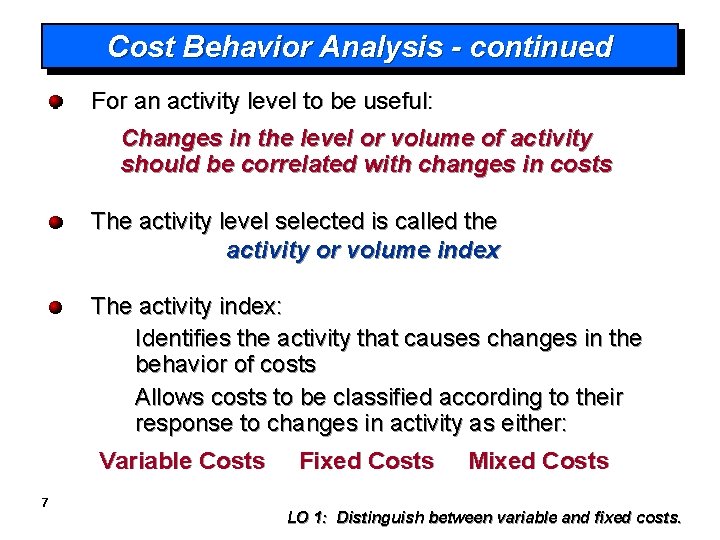 Cost Behavior Analysis - continued

For an activity level to be useful:

Changes in the level or volume of activity should be correlated with changes in costs

The activity level selected is called the

activity or volume index

The activity index:

Identifies the activity that causes changes in the behavior of costs

Allows costs to be classified according to their response to changes in activity as either:

Variable Costs Fixed Costs Mixed Costs

7

LO 1: Distinguish between variable and fixed costs.